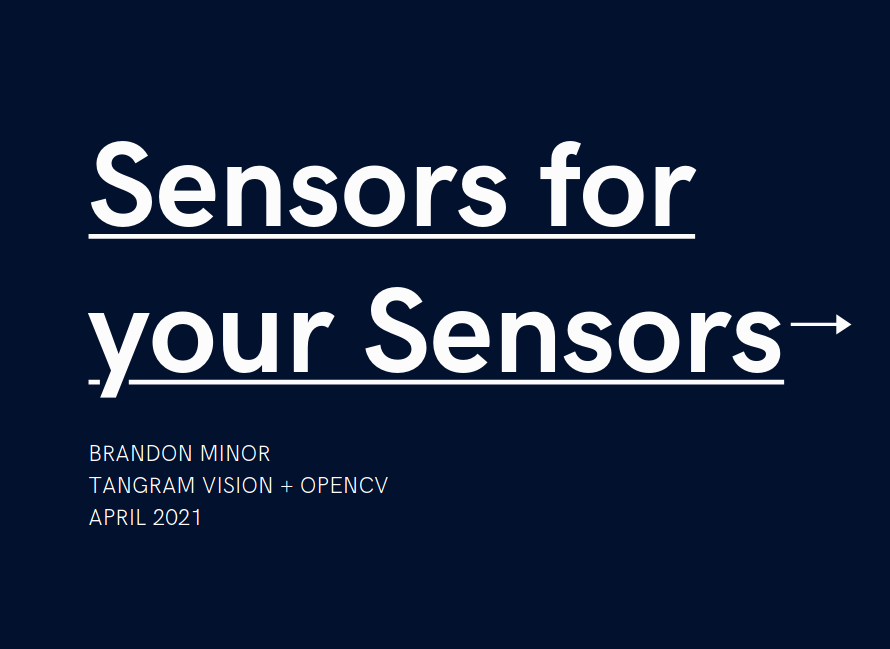 Sensors for your Sensors→

BRANDON MINOR
TANGRAM VISION + OPENCV
APRIL 2021